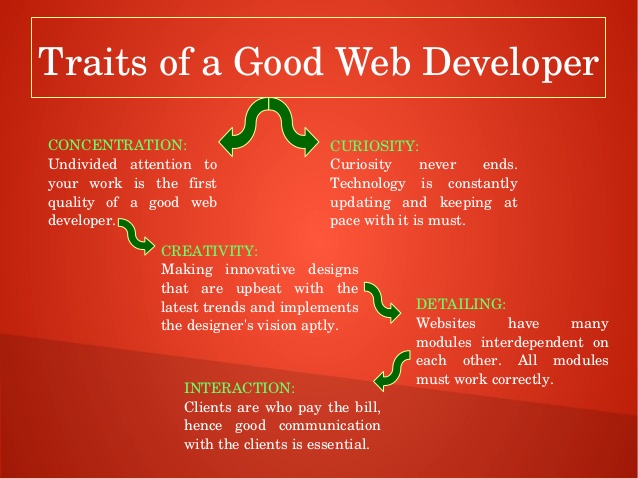 Traits of a Good Web Developer

CONCENTRATION:
Undivided attention to your work is the first quality of a good web developer.

CURIOSITY:
Curiosity never ends. Technology is constantly updating and keeping at pace with it is must.

CREATIVITY:
Making innovative designs that are upbeat with the latest trends and implements the designer's vision aptly.

DETAILING:
Websites have many modules interdependent on each other. All modules must work correctly.

INTERACTION:
Clients are who pay the bill, hence good communication with the clients is essential.